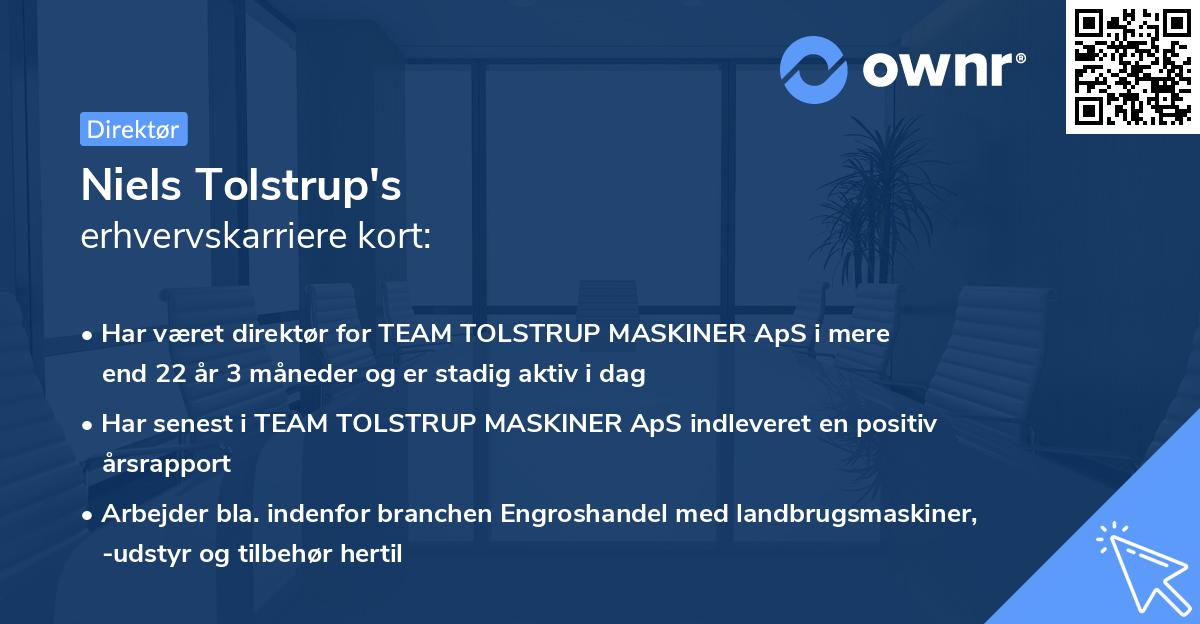 ownr®

Direktør

Niels Tolstrup's
erhvervskarriere kort:

• Har været direktør for TEAM TOLSTRUP MASKINER ApS i mere end 22 år 3 måneder og er stadig aktiv i dag

• Har senest i TEAM TOLSTRUP MASKINER ApS indleveret en positiv årsrapport

• Arbejder bla. indenfor branchen Engroshandel med landbrugsmaskiner, -udstyr og tilbehør hertil